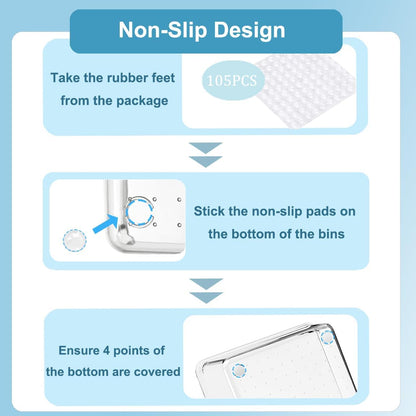 Non-Slip Design

Take the rubber feet from the package

105PCS

Stick the non-slip pads on the bottom of the bins

Ensure 4 points of the bottom are covered